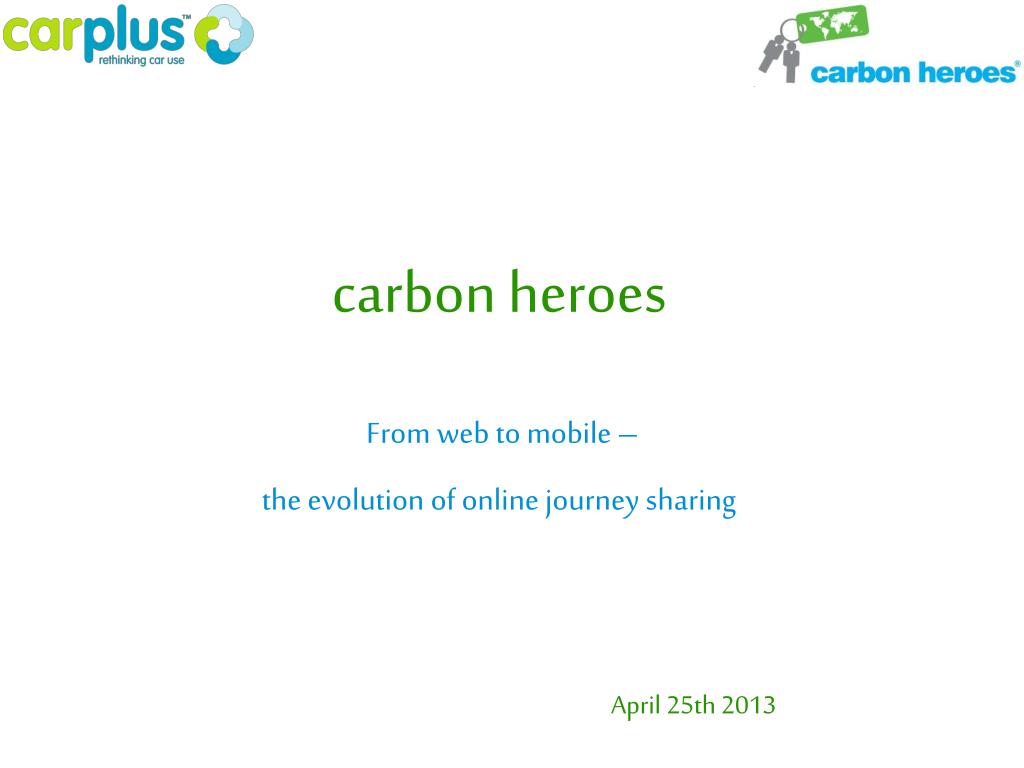 carplus™
rethinking car use

carbon heroes®

carbon heroes

From web to mobile –

the evolution of online journey sharing

April 25th 2013